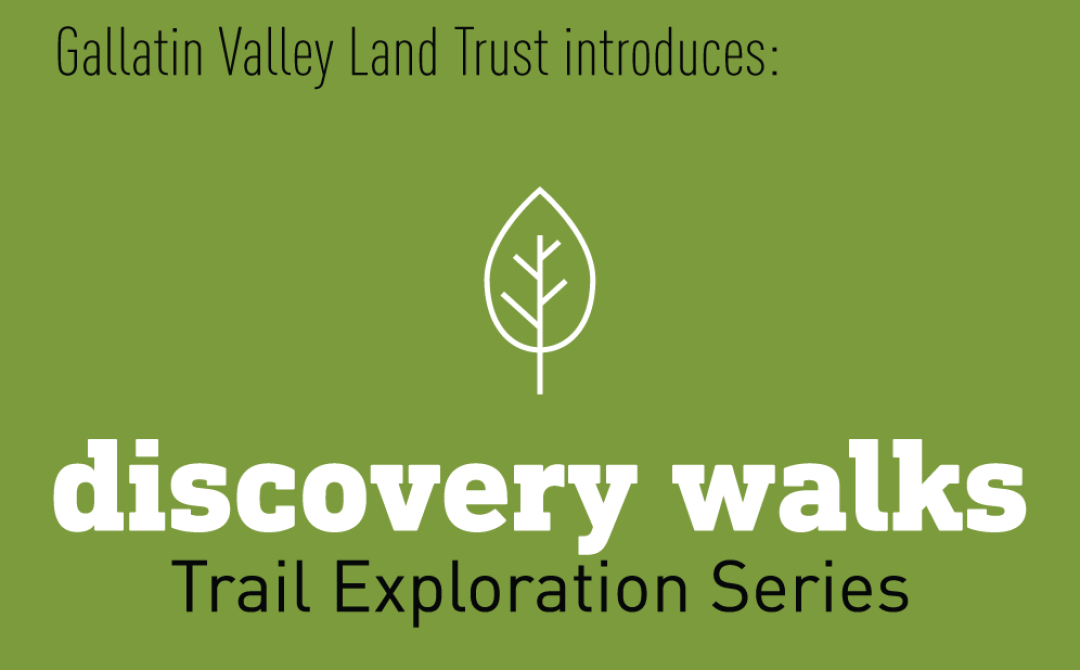 Gallatin Valley Land Trust introduces:

discovery walks
Trail Exploration Series